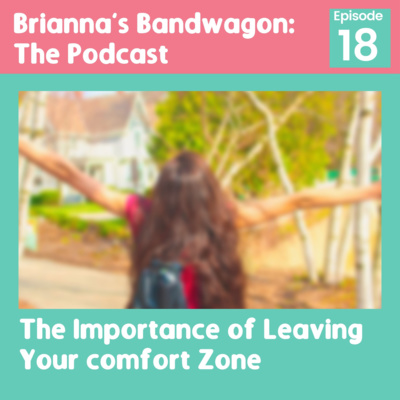 Brianna's Bandwagon: The Podcast

Episode
18

The Importance of Leaving Your comfort Zone